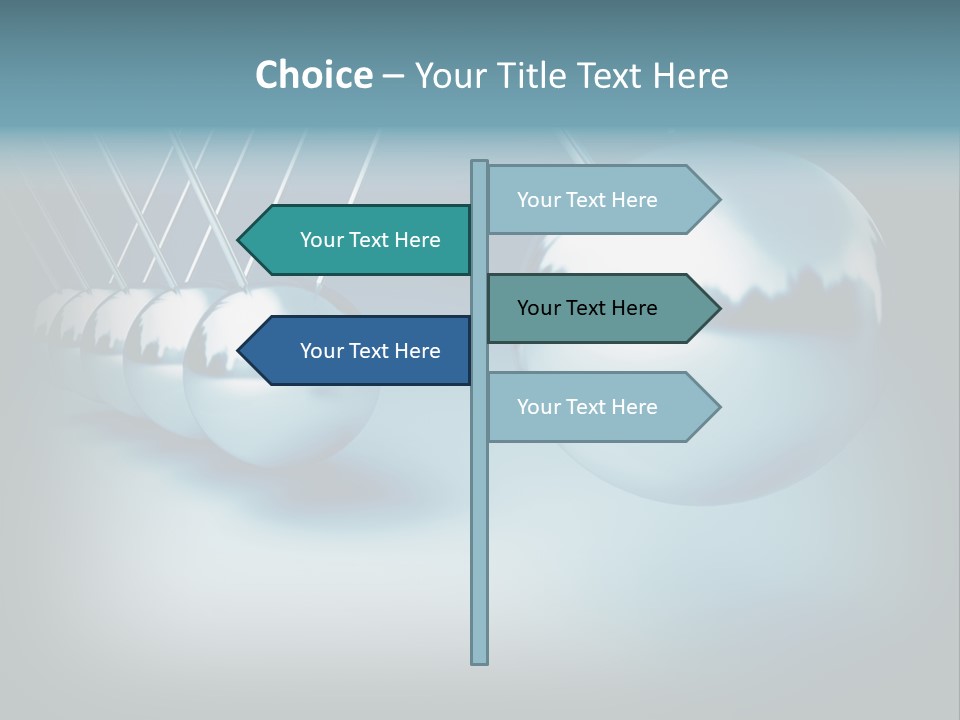 Choice – Your Title Text Here

Your Text Here

Your Text Here

Your Text Here

Your Text Here

Your Text Here